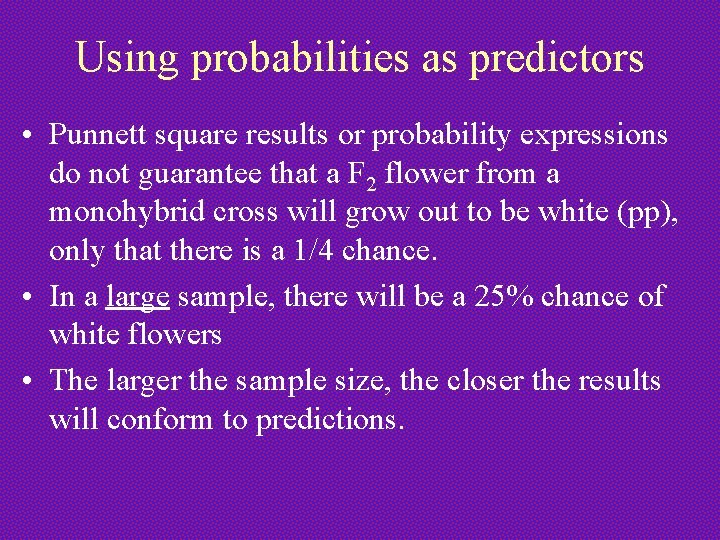 Using probabilities as predictors

• Punnett square results or probability expressions do not guarantee that a $F_2$ flower from a monohybrid cross will grow out to be white (pp), only that there is a 1/4 chance.

• In a large sample, there will be a 25% chance of white flowers

• The larger the sample size, the closer the results will conform to predictions.